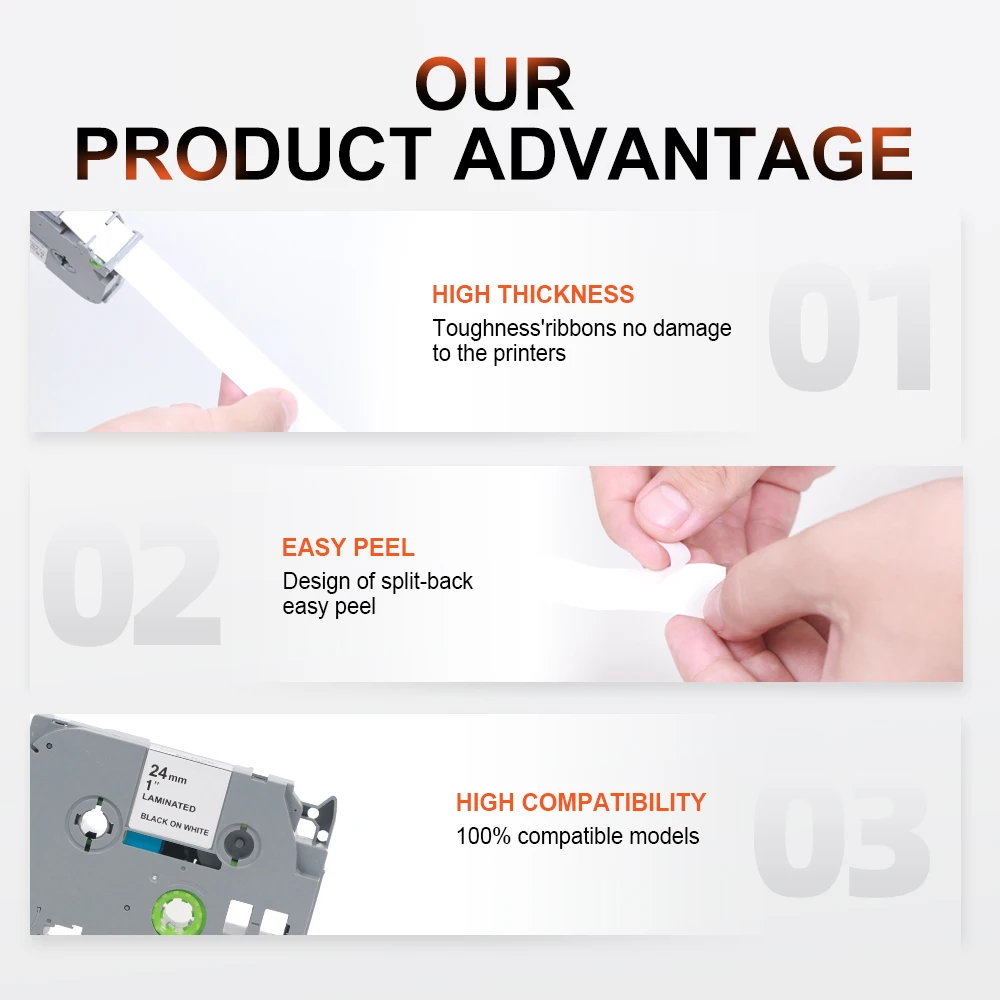 OUR
PRODUCT ADVANTAGE

HIGH THICKNESS
Toughness'ribbons no damage to the printers

01

02

EASY PEEL
Design of split-back easy peel

24mm
1"
LAMINATED
BLACK ON WHITE

HIGH COMPATIBILITY
100% compatible models

03